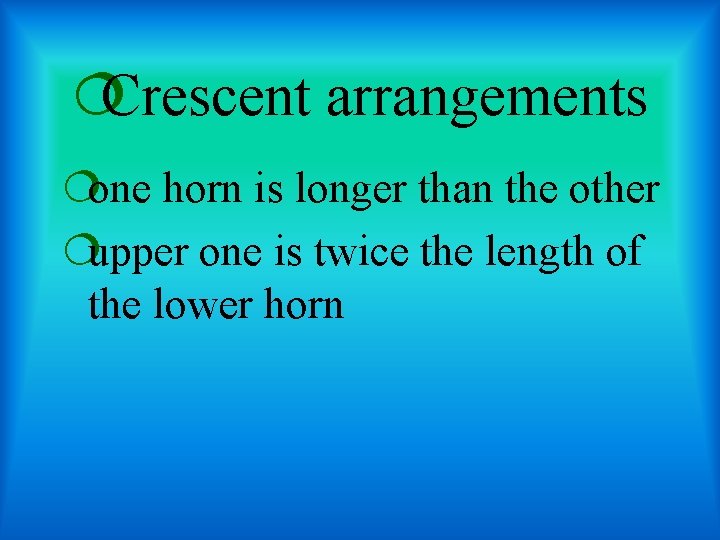 Crescent arrangements

one horn is longer than the other

upper one is twice the length of the lower horn